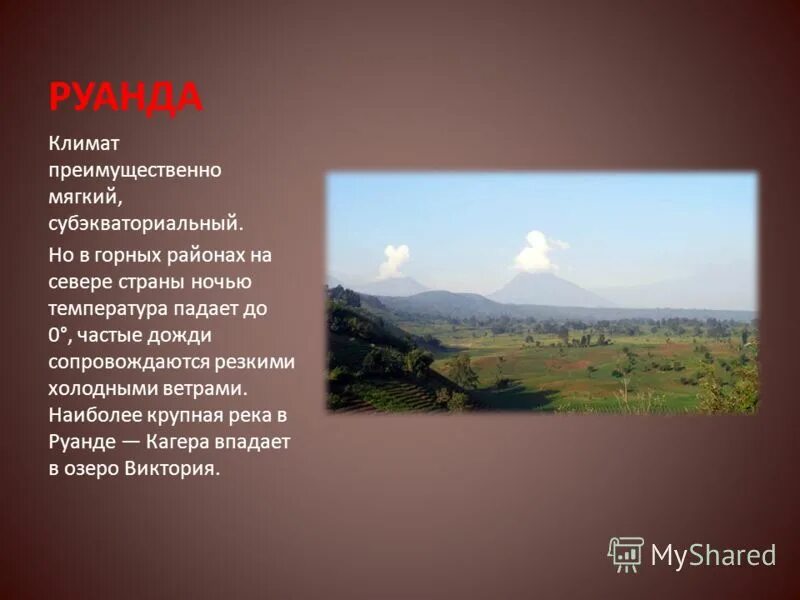 РУАНДА

Климат преимущественно мягкий, субэкваториальный.

Но в горных районах на севере страны ночью температура падает до 0°, частые дожди сопровождаются резкими холодными ветрами. Наиболее крупная река в Руанде — Кагера впадает в озеро Виктория.

MyShared